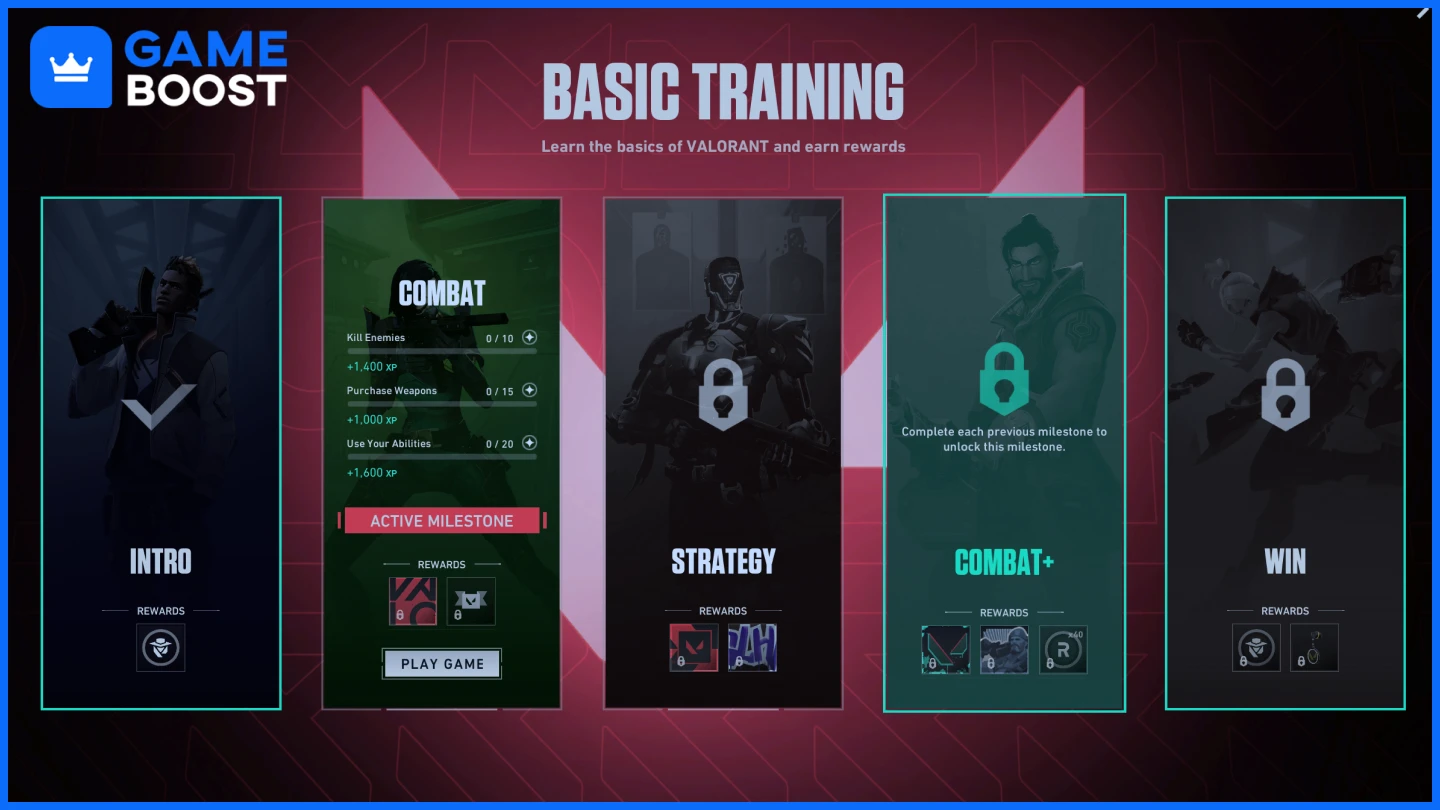 GAME BOOST

BASIC TRAINING

Learn the basics of VALORANT and earn rewards

INTRO

REWARDS

COMBAT

Kill Enemies 0 / 10

+1,400 XP

Purchase Weapons 0 / 15

+1,000 XP

Use Your Abilities 0 / 20

+1,600 XP

ACTIVE MILESTONE

REWARDS

PLAY GAME

STRATEGY

REWARDS

Complete each previous milestone to unlock this milestone.

COMBAT+

REWARDS

x60

WIN

REWARDS